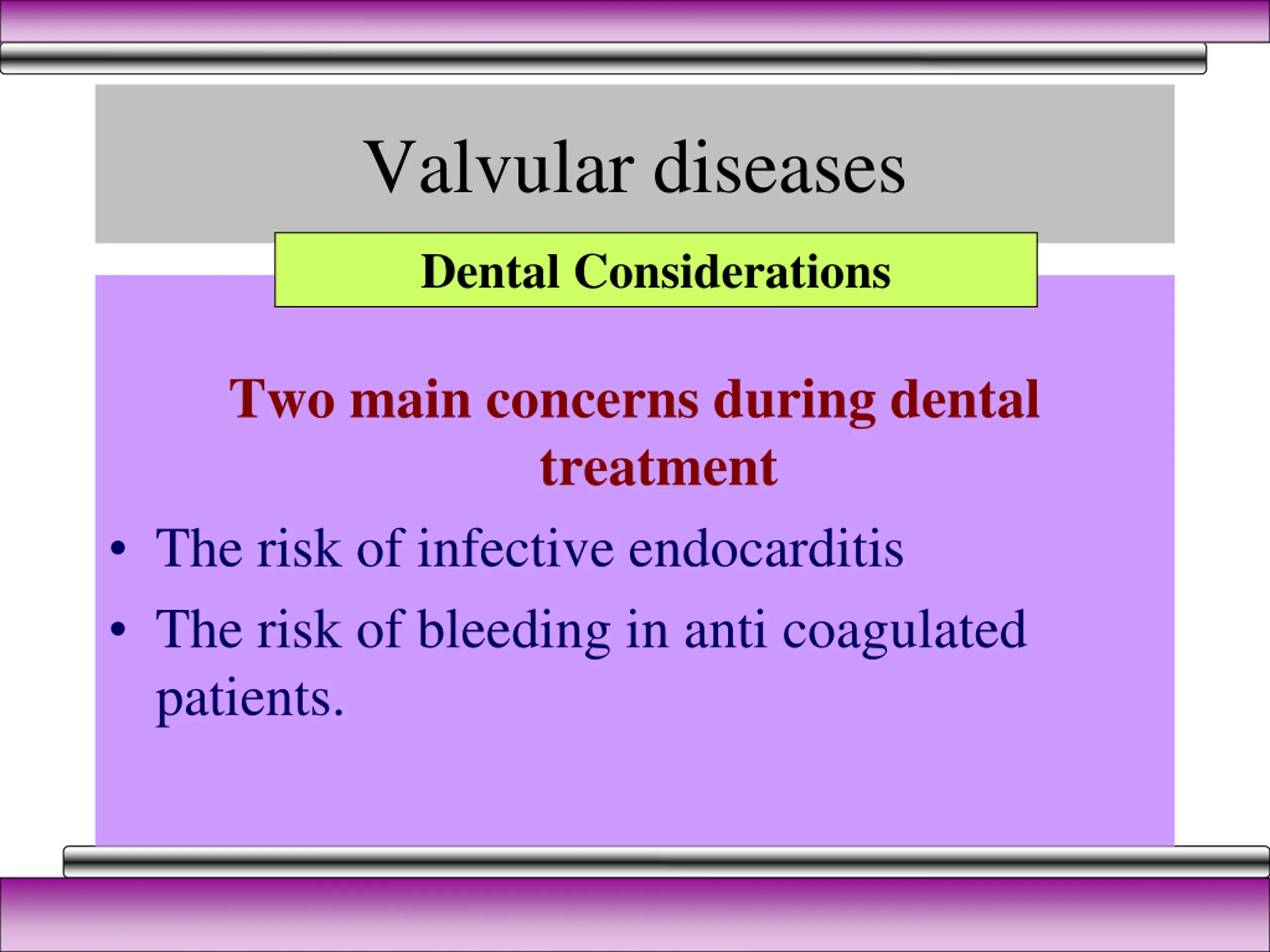 Valvular diseases

Dental Considerations

Two main concerns during dental treatment

• The risk of infective endocarditis
• The risk of bleeding in anti coagulated patients.